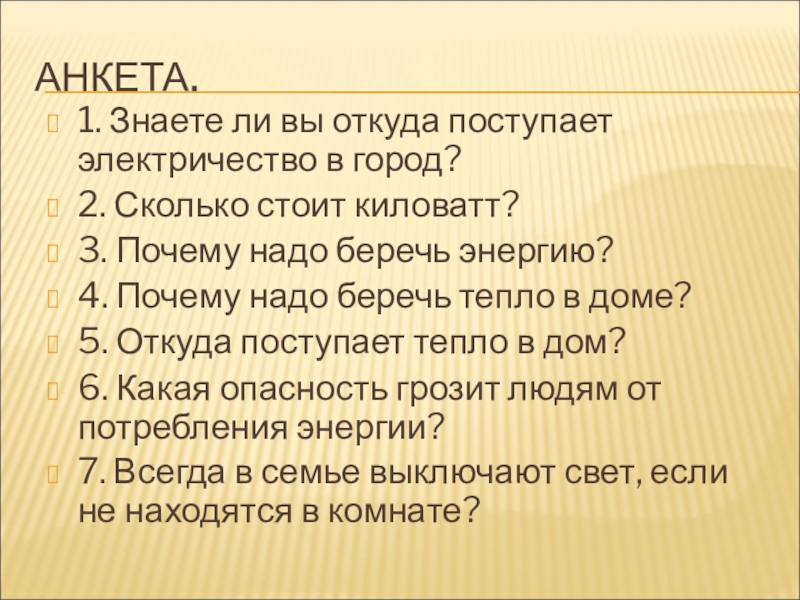 АНКЕТА.

1. Знаете ли вы откуда поступает электричество в город?

2. Сколько стоит киловатт?

3. Почему надо беречь энергию?

4. Почему надо беречь тепло в доме?

5. Откуда поступает тепло в дом?

6. Какая опасность грозит людям от потребления энергии?

7. Всегда в семье выключают свет, если не находятся в комнате?